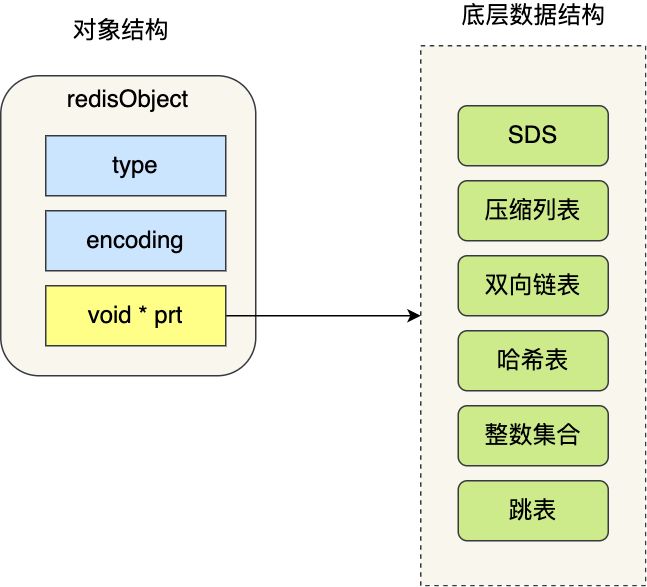 对象结构

redisObject

type

encoding

void * prt

底层数据结构

SDS

压缩列表

双向链表

哈希表

整数集合

跳表